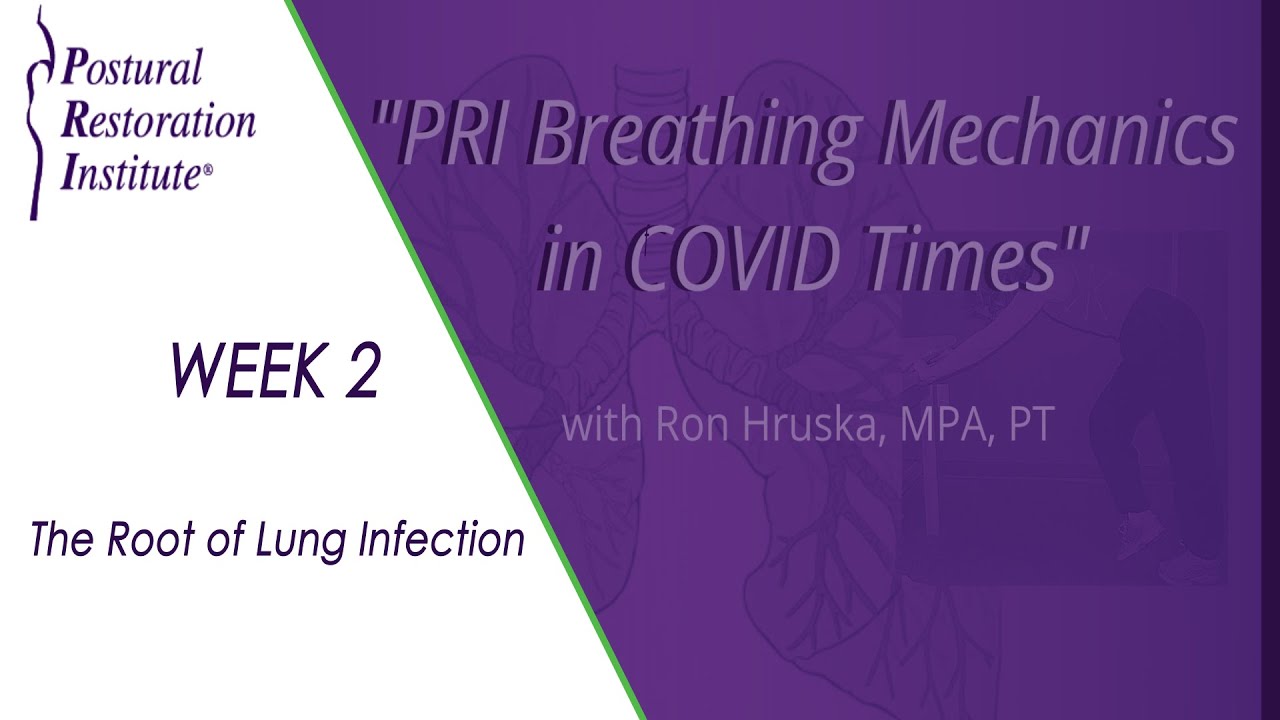 Postural Restoration Institute®

"PRI Breathing Mechanics in COVID Times"

WEEK 2

with Ron Hruska, MPA, PT

The Root of Lung Infection